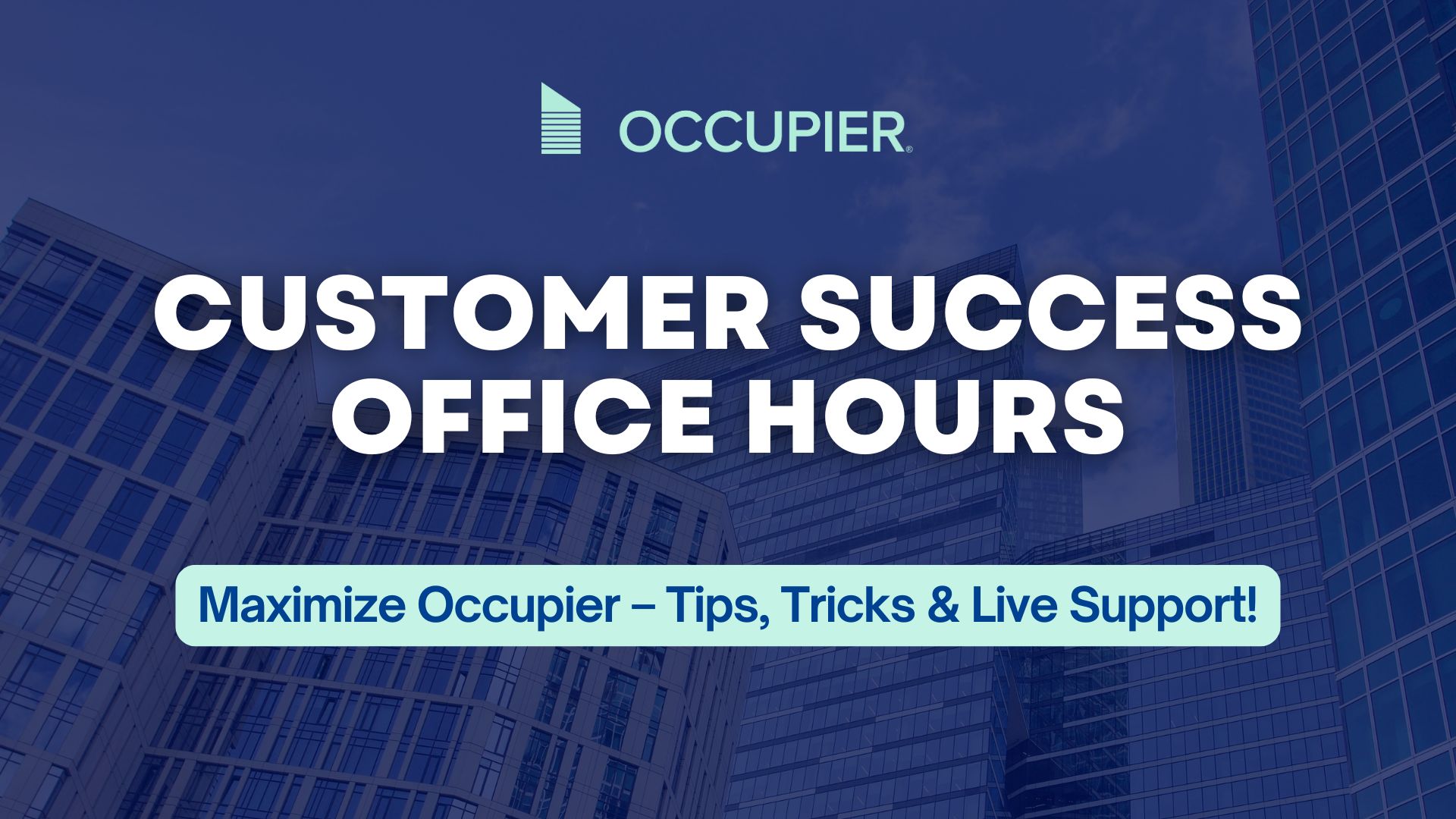 OCCUPIER®

CUSTOMER SUCCESS OFFICE HOURS

Maximize Occupier – Tips, Tricks & Live Support!